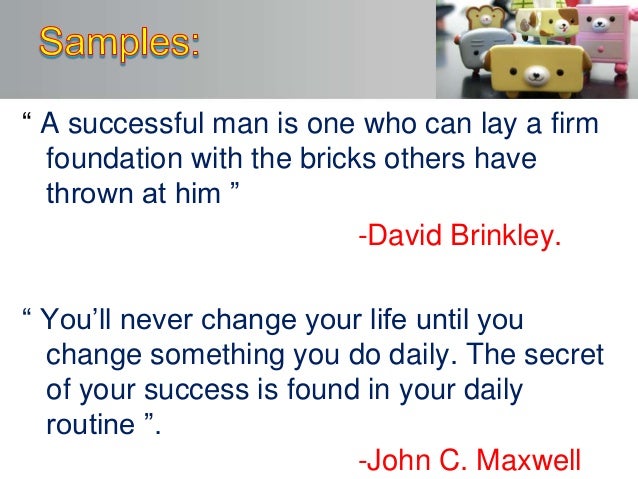 Samples:

“ A successful man is one who can lay a firm foundation with the bricks others have thrown at him ”

-David Brinkley.

“ You’ll never change your life until you change something you do daily. The secret of your success is found in your daily routine ”.

-John C. Maxwell